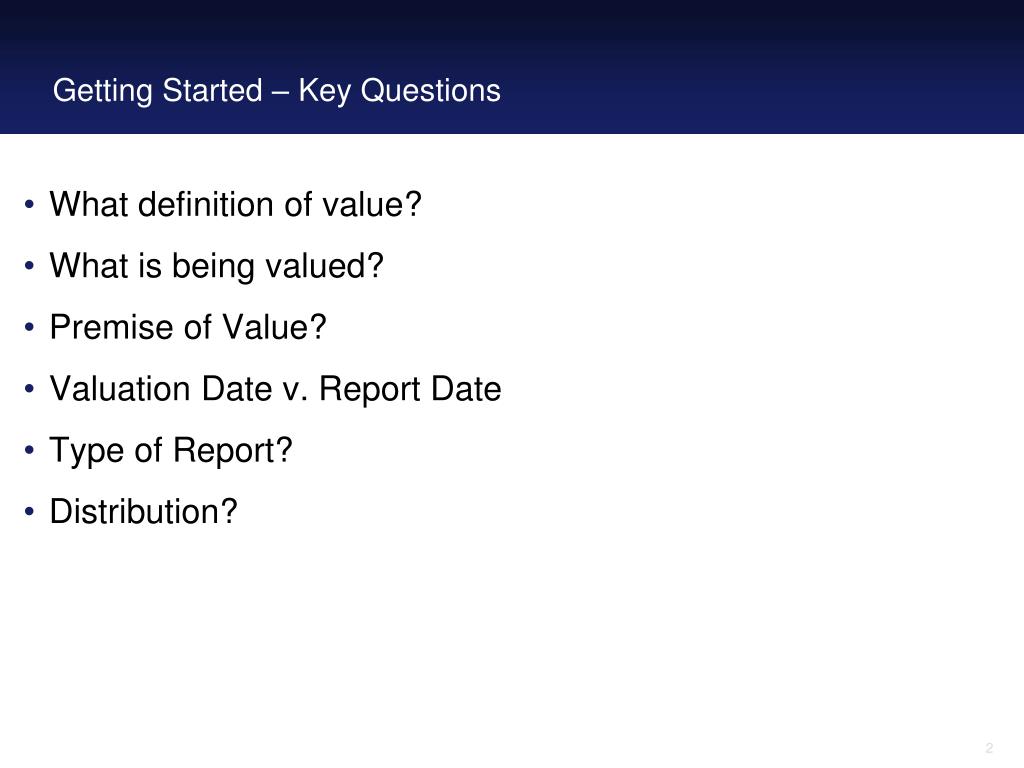 Getting Started – Key Questions

• What definition of value?
• What is being valued?
• Premise of Value?
• Valuation Date v. Report Date
• Type of Report?
• Distribution?

2